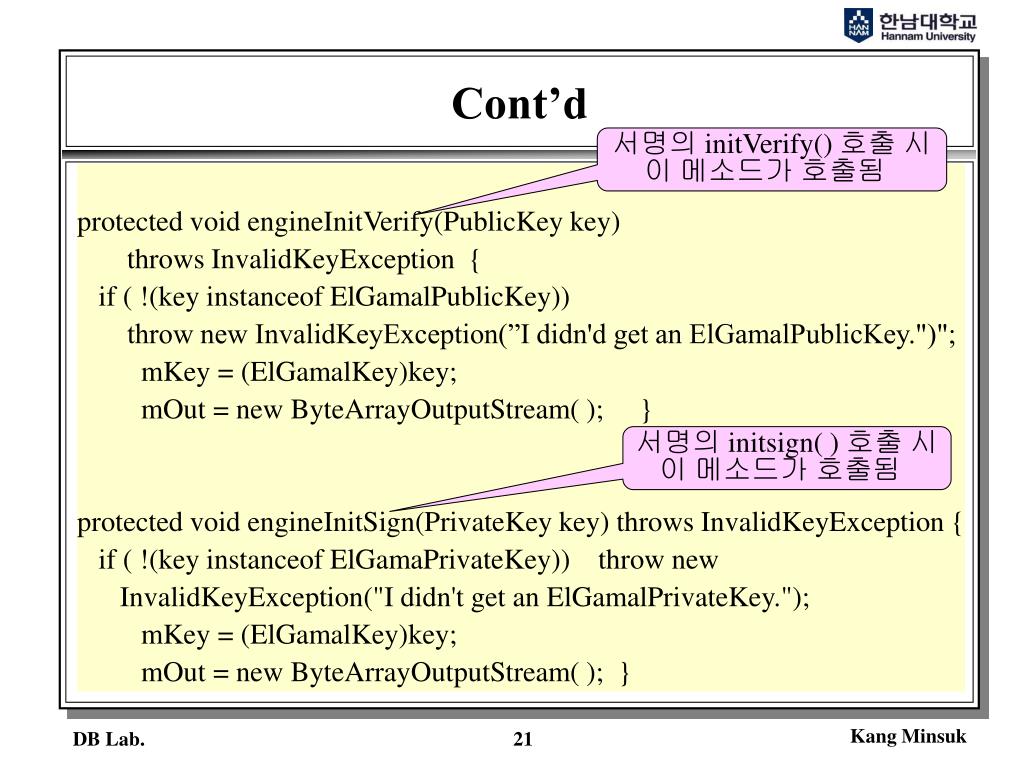 한남대학교
Hannam University

Cont’d

서명의 initVerify() 호출 시 이 메소드가 호출됨

protected void engineInitVerify(PublicKey key)
throws InvalidKeyException {
if ( !(key instanceof ElGamalPublicKey))
throw new InvalidKeyException(”I didn'd get an ElGamalPublicKey.")";
mKey = (ElGamalKey)key;
mOut = new ByteArrayOutputStream( ); }

서명의 initsign( ) 호출 시 이 메소드가 호출됨

protected void engineInitSign(PrivateKey key) throws InvalidKeyException {
if ( !(key instanceof ElGamaPrivateKey)) throw new
InvalidKeyException("I didn't get an ElGamalPrivateKey.");
mKey = (ElGamalKey)key;
mOut = new ByteArrayOutputStream( ); }

DB Lab.

21

Kang Minsuk